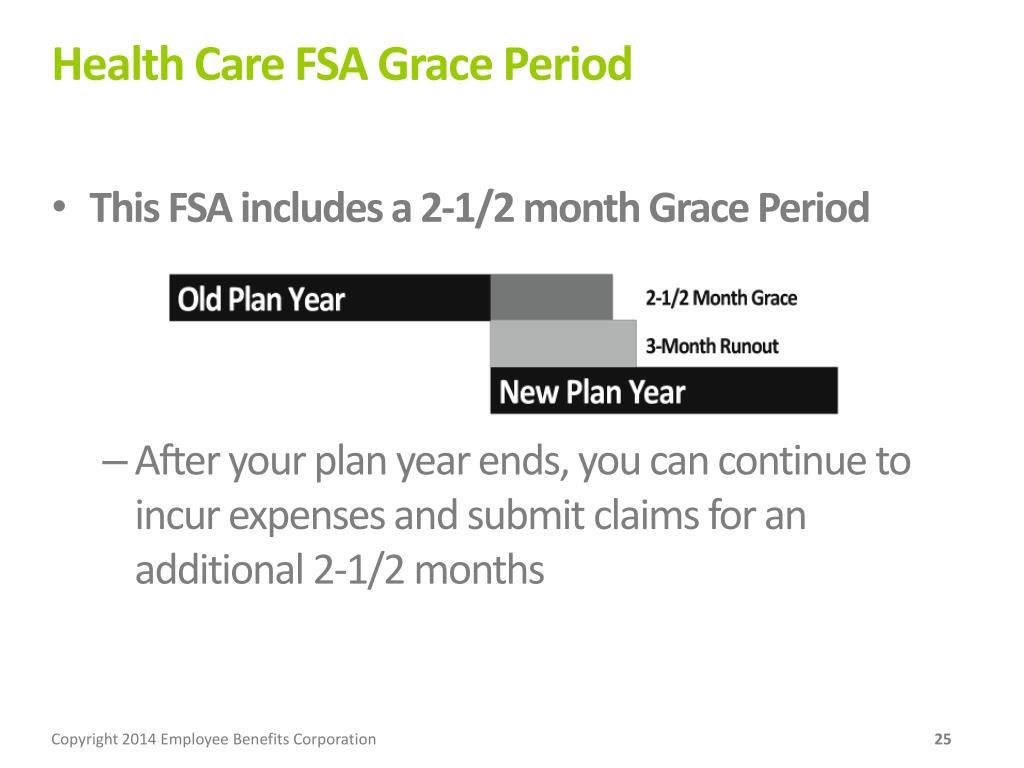 Health Care FSA Grace Period

• This FSA includes a 2-1/2 month Grace Period

Old Plan Year
2-1/2 Month Grace
3-Month Runout
New Plan Year

– After your plan year ends, you can continue to incur expenses and submit claims for an additional 2-1/2 months

Copyright 2014 Employee Benefits Corporation

25